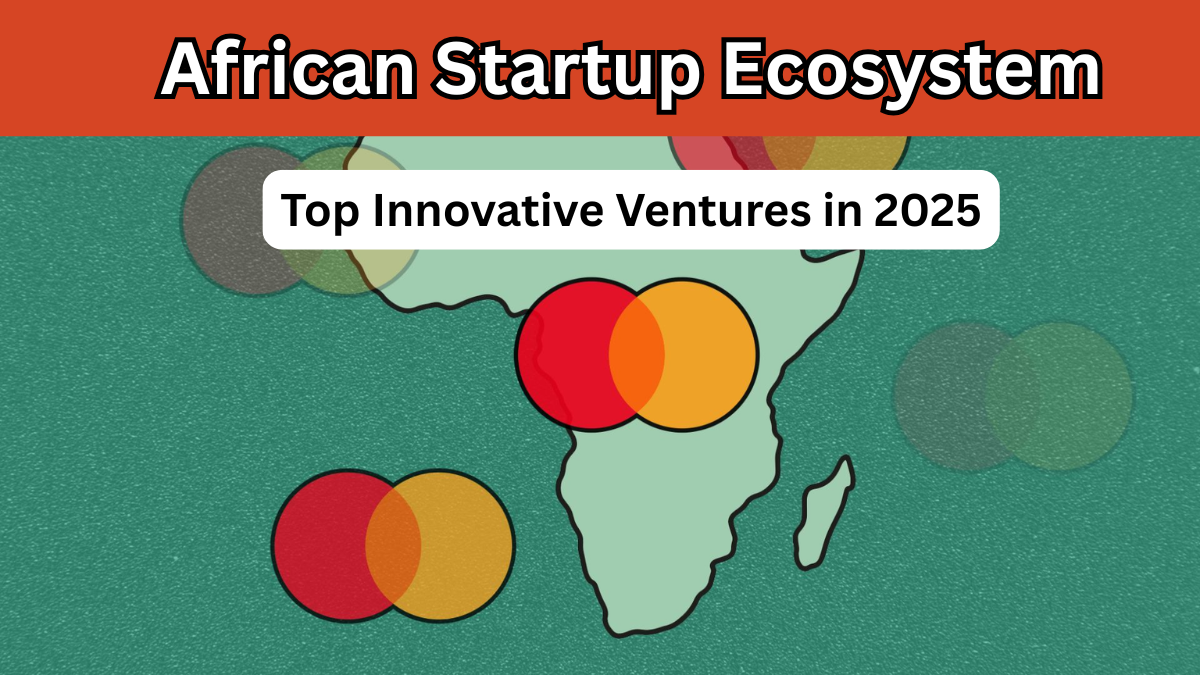 African Startup Ecosystem

Top Innovative Ventures in 2025